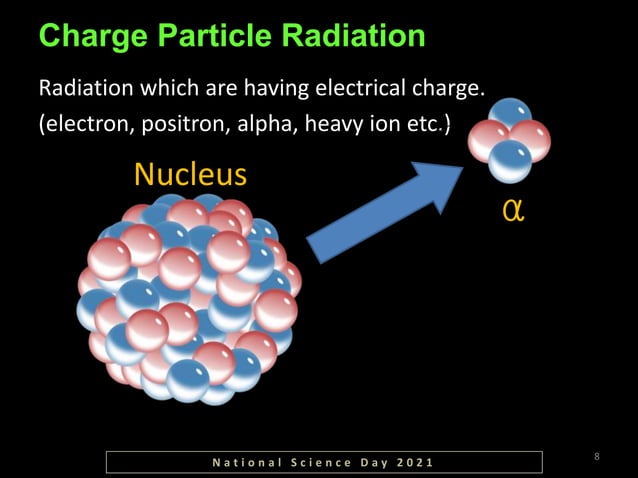 Charge Particle Radiation

Radiation which are having electrical charge. (electron, positron, alpha, heavy ion etc.)

Nucleus

α

National Science Day 2021

8